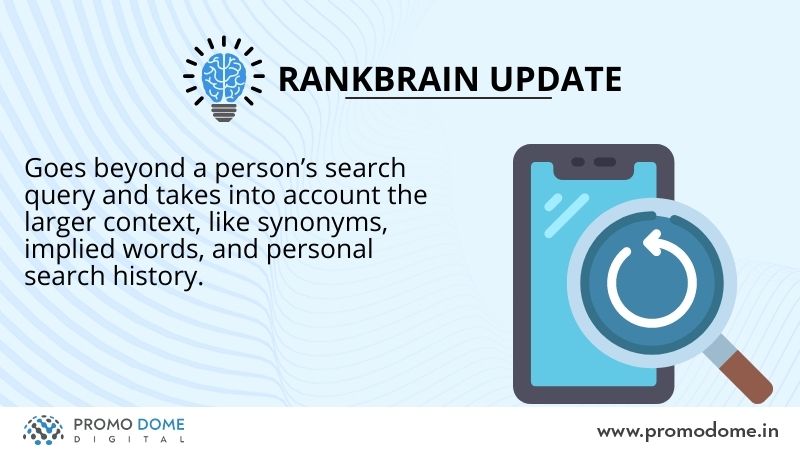 RANKBRAIN UPDATE

Goes beyond a person's search query and takes into account the larger context, like synonyms, implied words, and personal search history.

PROMO DOME
DIGITAL

www.promodome.in